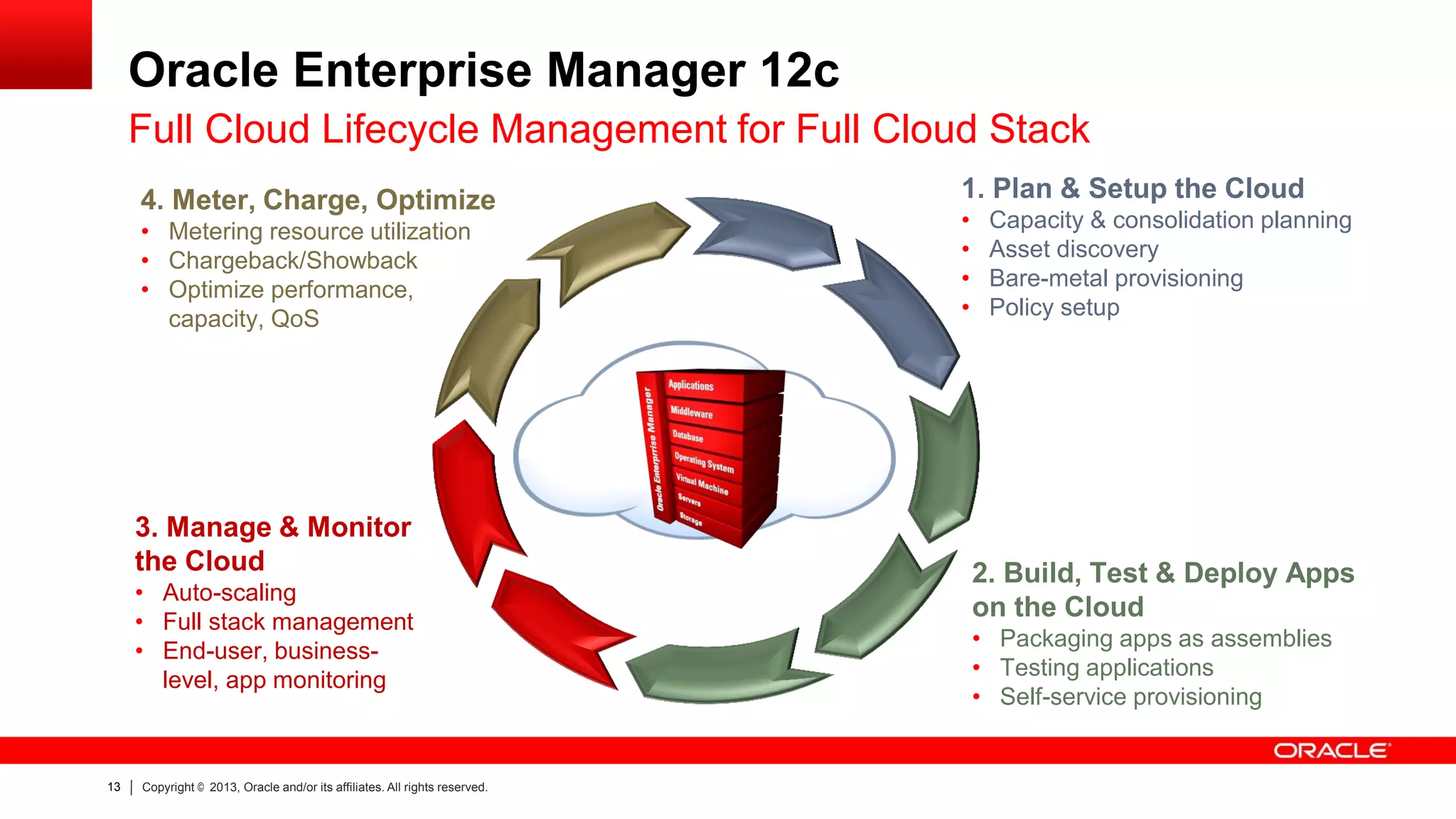 Oracle Enterprise Manager 12c

Full Cloud Lifecycle Management for Full Cloud Stack

4. Meter, Charge, Optimize
• Metering resource utilization
• Chargeback/Showback
• Optimize performance, capacity, QoS

1. Plan & Setup the Cloud
• Capacity & consolidation planning
• Asset discovery
• Bare-metal provisioning
• Policy setup

Oracle Enterprise Manager
Applications
Middleware
Database
Operating System
Virtual Machine
Servers
Storage

3. Manage & Monitor the Cloud
• Auto-scaling
• Full stack management
• End-user, business-level, app monitoring

2. Build, Test & Deploy Apps on the Cloud
• Packaging apps as assemblies
• Testing applications
• Self-service provisioning

ORACLE

13 | Copyright © 2013, Oracle and/or its affiliates. All rights reserved.